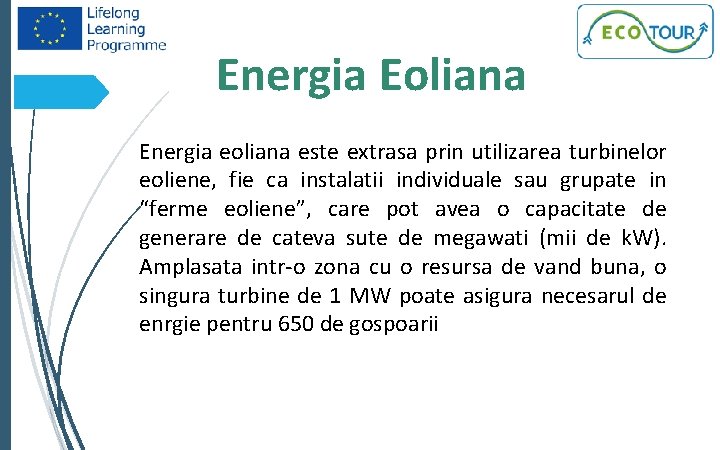 Lifelong Learning Programme

ECO TOUR

Energia Eoliana

Energia eoliana este extrasa prin utilizarea turbinelor eoliene, fie ca instalatii individuale sau grupate in "ferme eoliene", care pot avea o capacitate de generare de cateva sute de megawati (mii de kW). Amplasata intr-o zona cu o resursa de vand buna, o singura turbine de 1 MW poate asigura necesarul de enrgie pentru 650 de gospoarii